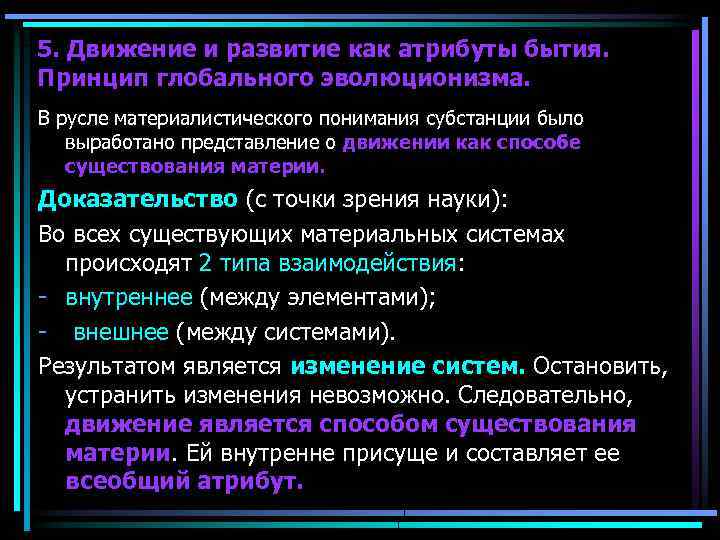 5. Движение и развитие как атрибуты бытия. Принцип глобального эволюционизма.

В русле материалистического понимания субстанции было выработано представление о движении как способе существования материи.

Доказательство (с точки зрения науки):

Во всех существующих материальных системах происходят 2 типа взаимодействия:

- внутреннее (между элементами);
- внешнее (между системами).

Результатом является изменение систем. Остановить, устранить изменения невозможно. Следовательно, движение является способом существования материи. Ей внутренне присуще и составляет ее всеобщий атрибут.